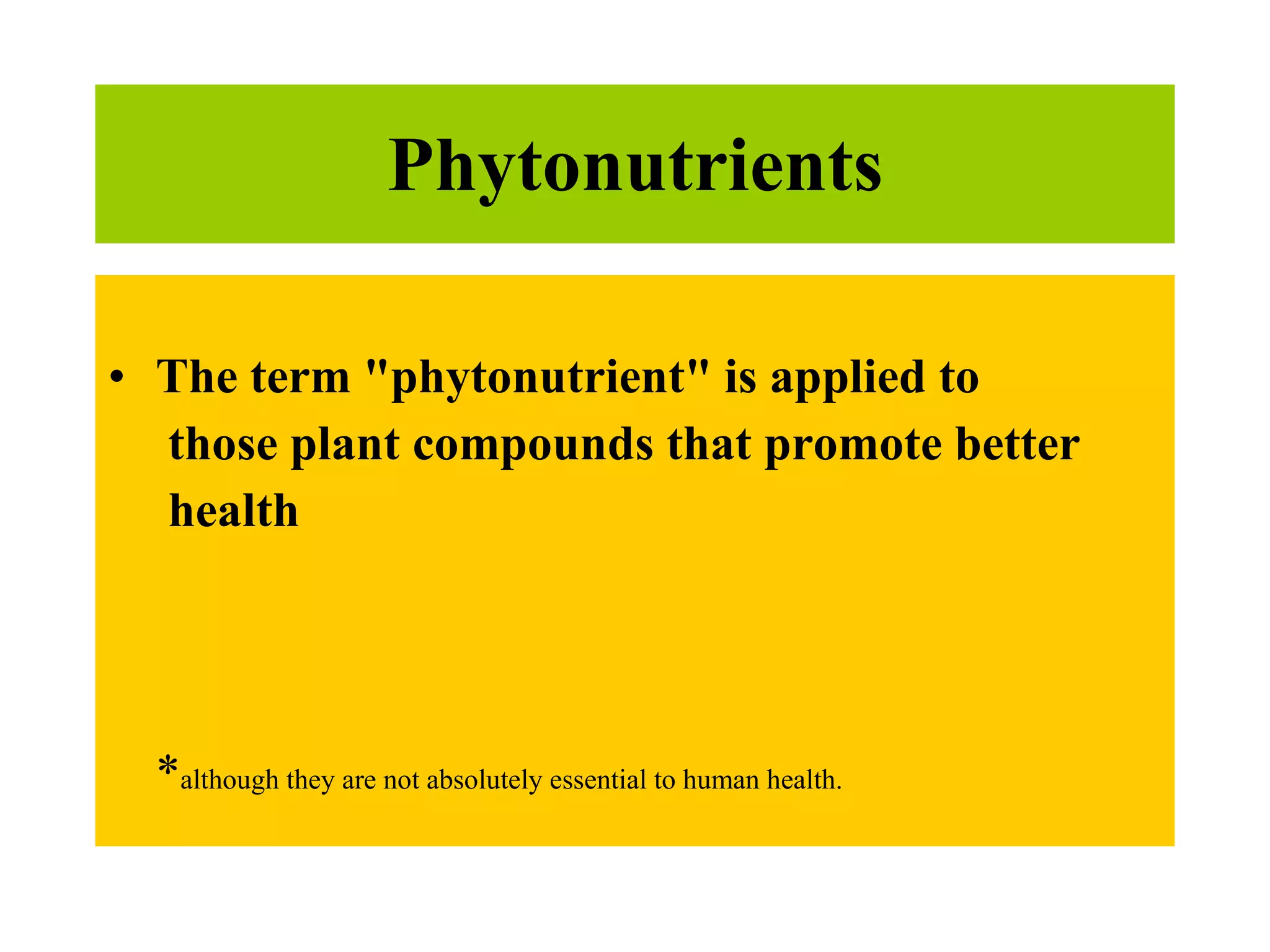 Phytonutrients

• The term "phytonutrient" is applied to those plant compounds that promote better health

*although they are not absolutely essential to human health.